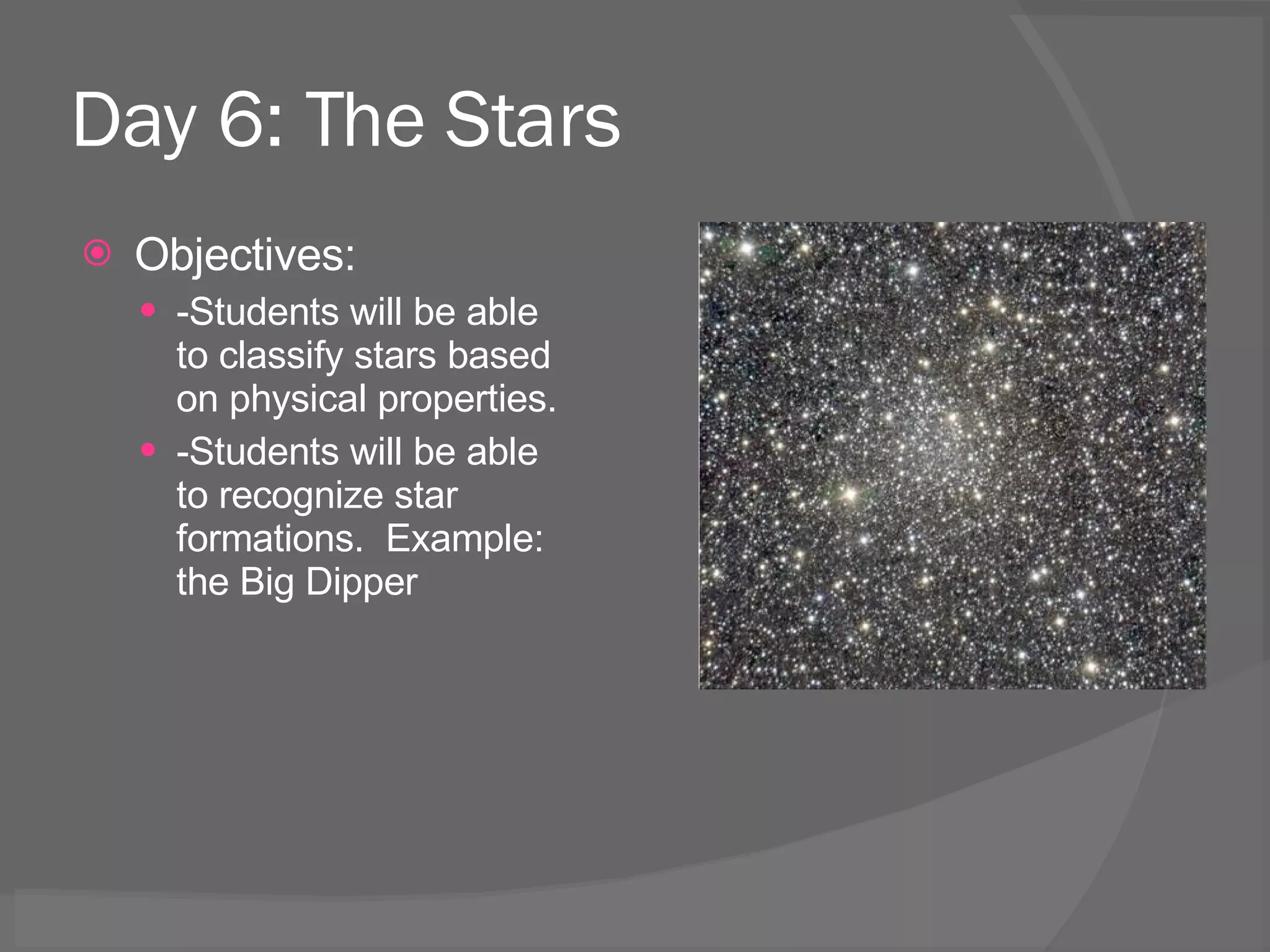 Day 6: The Stars

Objectives:

-Students will be able to classify stars based on physical properties.

-Students will be able to recognize star formations. Example: the Big Dipper